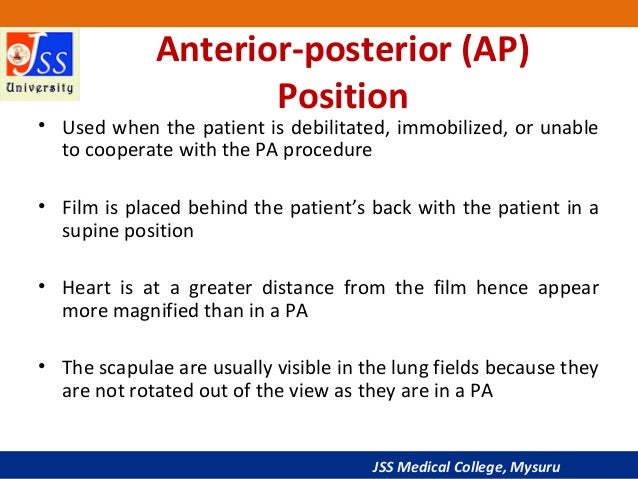 JSS
University

Anterior-posterior (AP) Position

• Used when the patient is debilitated, immobilized, or unable to cooperate with the PA procedure

• Film is placed behind the patient's back with the patient in a supine position

• Heart is at a greater distance from the film hence appear more magnified than in a PA

• The scapulae are usually visible in the lung fields because they are not rotated out of the view as they are in a PA

JSS Medical College, Mysuru